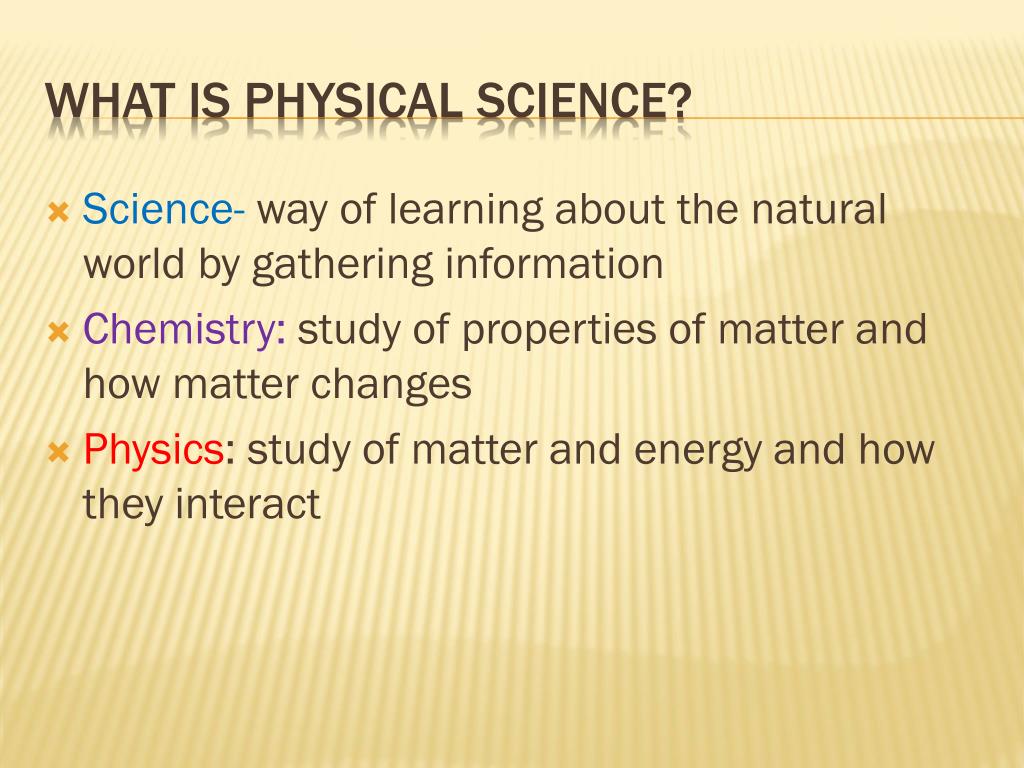 WHAT IS PHYSICAL SCIENCE?

Science- way of learning about the natural world by gathering information

Chemistry: study of properties of matter and how matter changes

Physics: study of matter and energy and how they interact